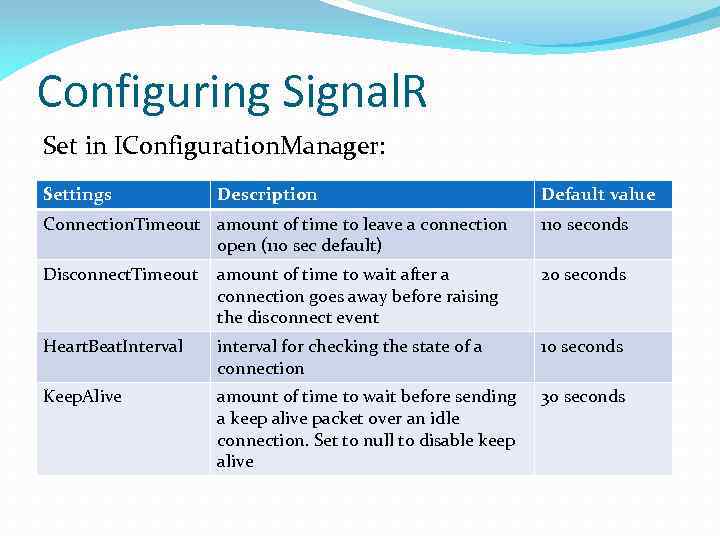 Configuring SignalR

Set in IConfigurationManager:

| Settings | Description | Default value |
|---|---|---|
| ConnectionTimeout | amount of time to leave a connection open (110 sec default) | 110 seconds |
| DisconnectTimeout | amount of time to wait after a connection goes away before raising the disconnect event | 20 seconds |
| HeartBeatInterval | interval for checking the state of a connection | 10 seconds |
| KeepAlive | amount of time to wait before sending a keep alive packet over an idle connection. Set to null to disable keep alive | 30 seconds |